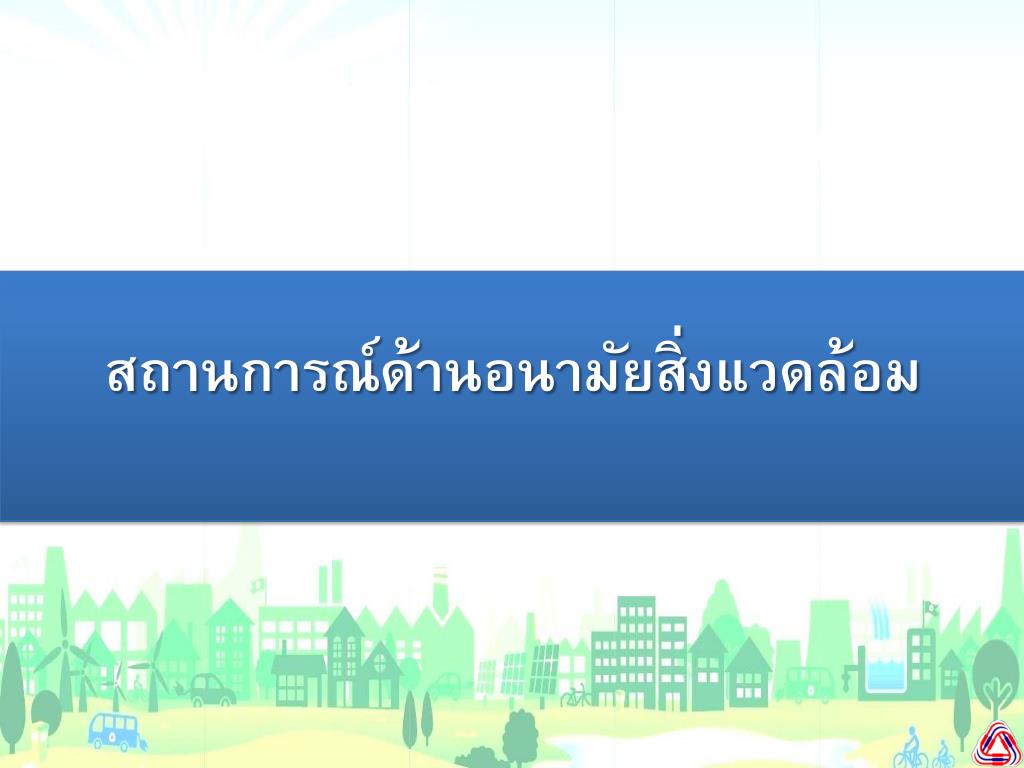 สถานการณ์ด้านอนามัยสิ่งแวดล้อม